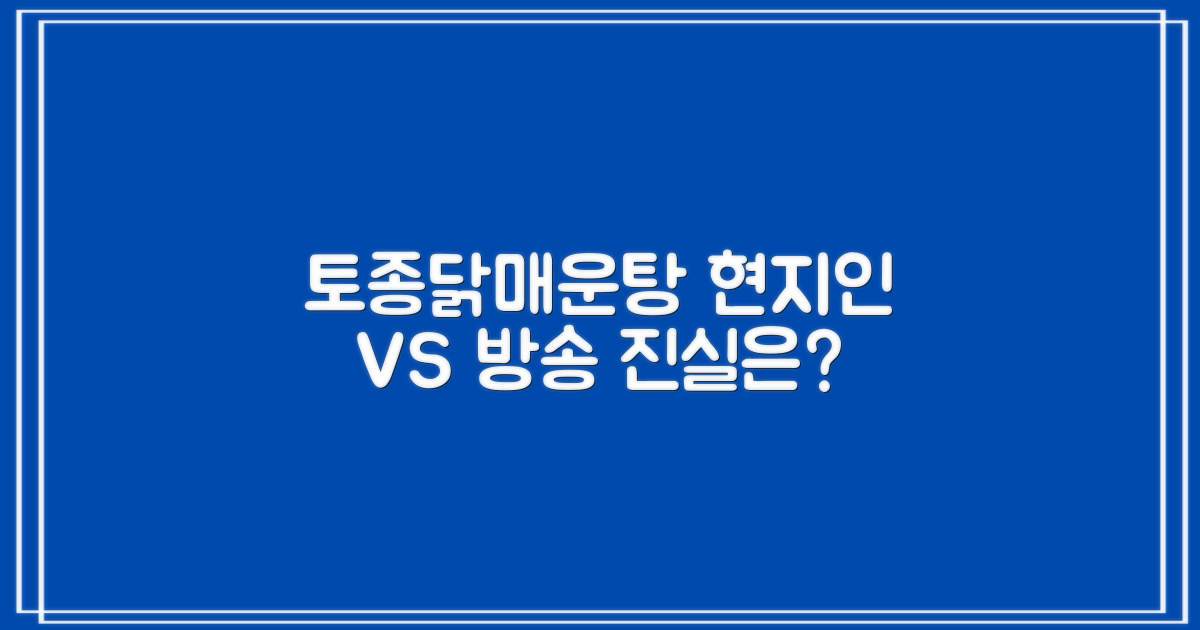 토종닭매운탕 현지인
VS 방송 진실은?